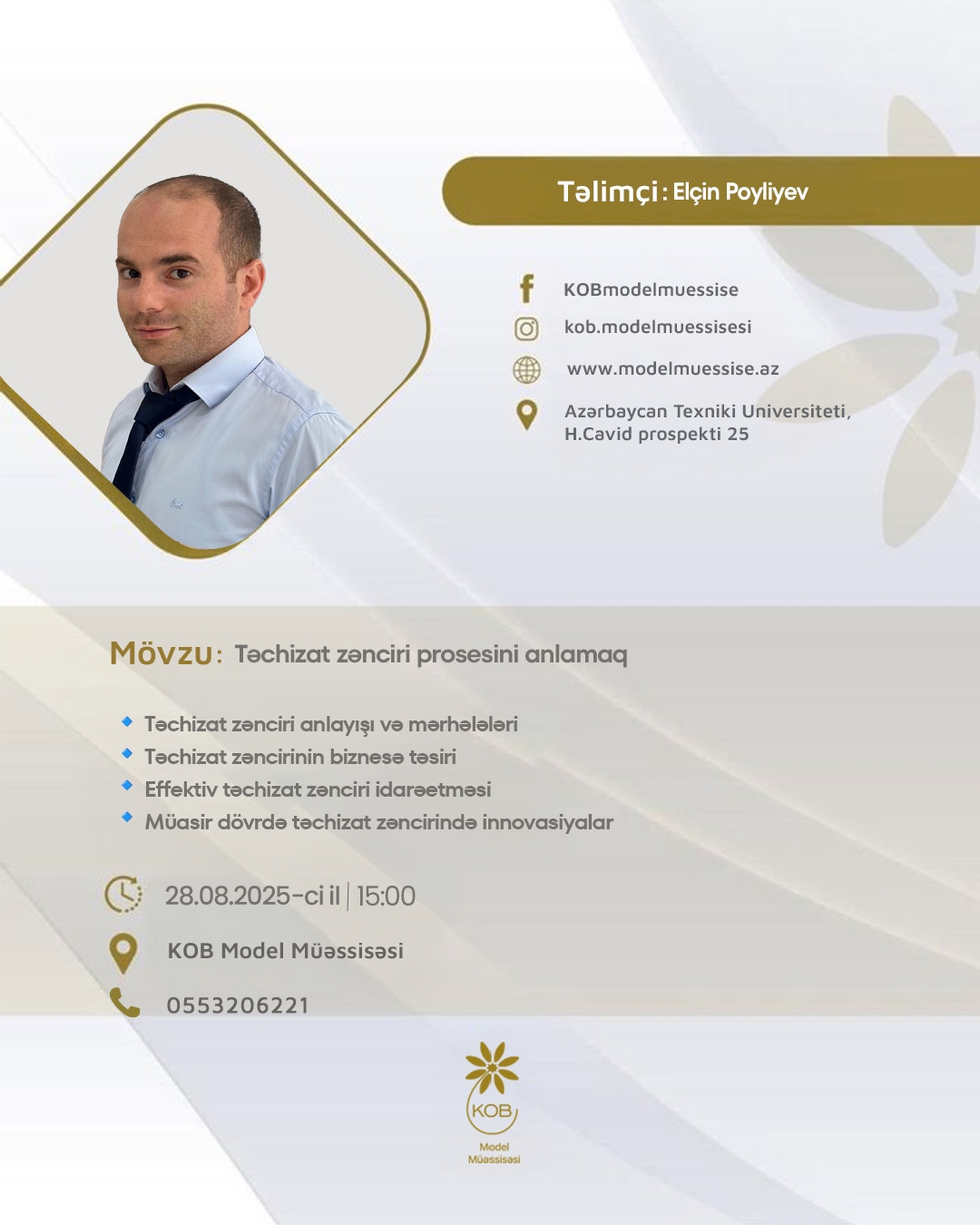 Təlimçi: Elçin Poyliyev

KOBmodelmuessise

kob.modelmuessisesi

www.modelmuessise.az

Azərbaycan Texniki Universiteti, H.Cavid prospekti 25

Mövzu: Təchizat zənciri prosesini anlamaq

Təchizat zənciri anlayışı və mərhələləri
Təchizat zəncirinin biznesə təsiri
Effektiv təchizat zənciri idarəetməsi
Müasir dövrdə təchizat zəncirində innovasiyalar

28.08.2025-ci il | 15:00

KOB Model Müəssisəsi

0553206221

KOB
Model
Müəssisəsi